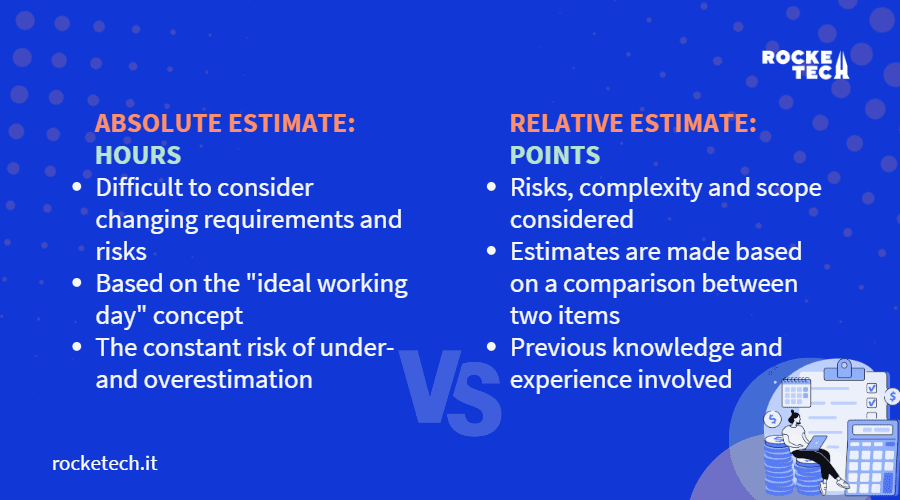 ROCKE TECH

ABSOLUTE ESTIMATE: HOURS

- Difficult to consider changing requirements and risks
- Based on the "ideal working day" concept
- The constant risk of under- and overestimation

VS

RELATIVE ESTIMATE: POINTS

- Risks, complexity and scope considered
- Estimates are made based on a comparison between two items
- Previous knowledge and experience involved

rocketech.it